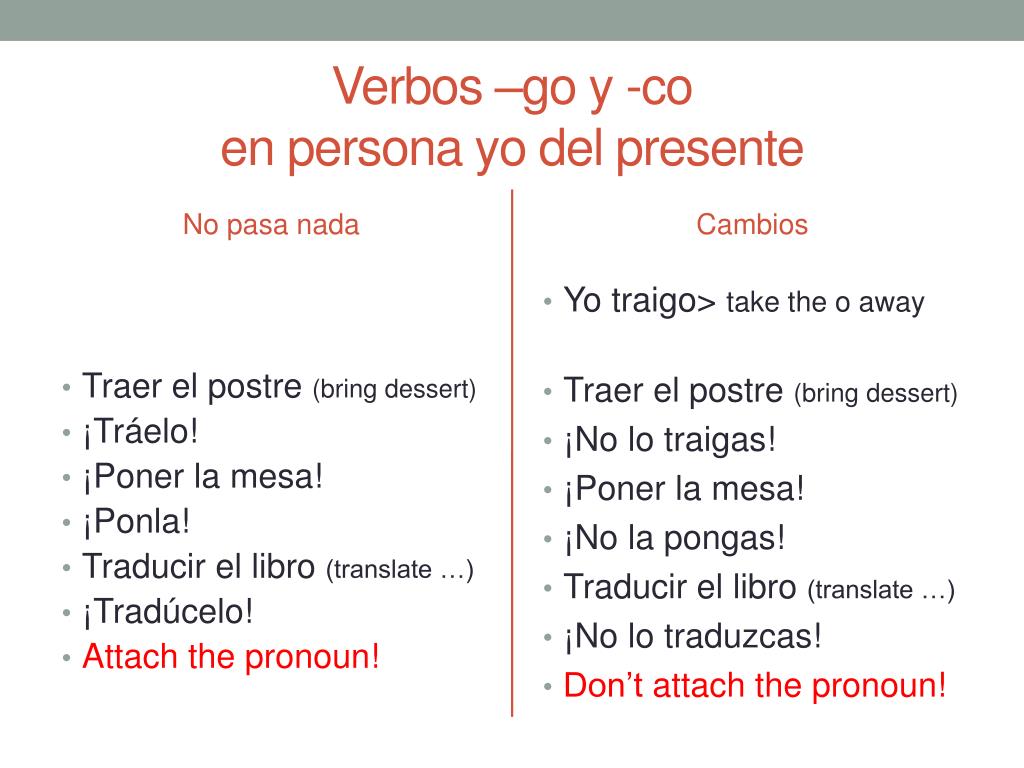 Verbos –go y -co
en persona yo del presente

No pasa nada

• Traer el postre (bring dessert)
• ¡Tráelo!
• ¡Poner la mesa!
• ¡Ponla!
• Traducir el libro (translate …)
• ¡Tradúcelo!
• Attach the pronoun!

Cambios

• Yo traigo> take the o away

• Traer el postre (bring dessert)
• ¡No lo traigas!
• ¡Poner la mesa!
• ¡No la pongas!
• Traducir el libro (translate …)
• ¡No lo traduzcas!
• Don't attach the pronoun!